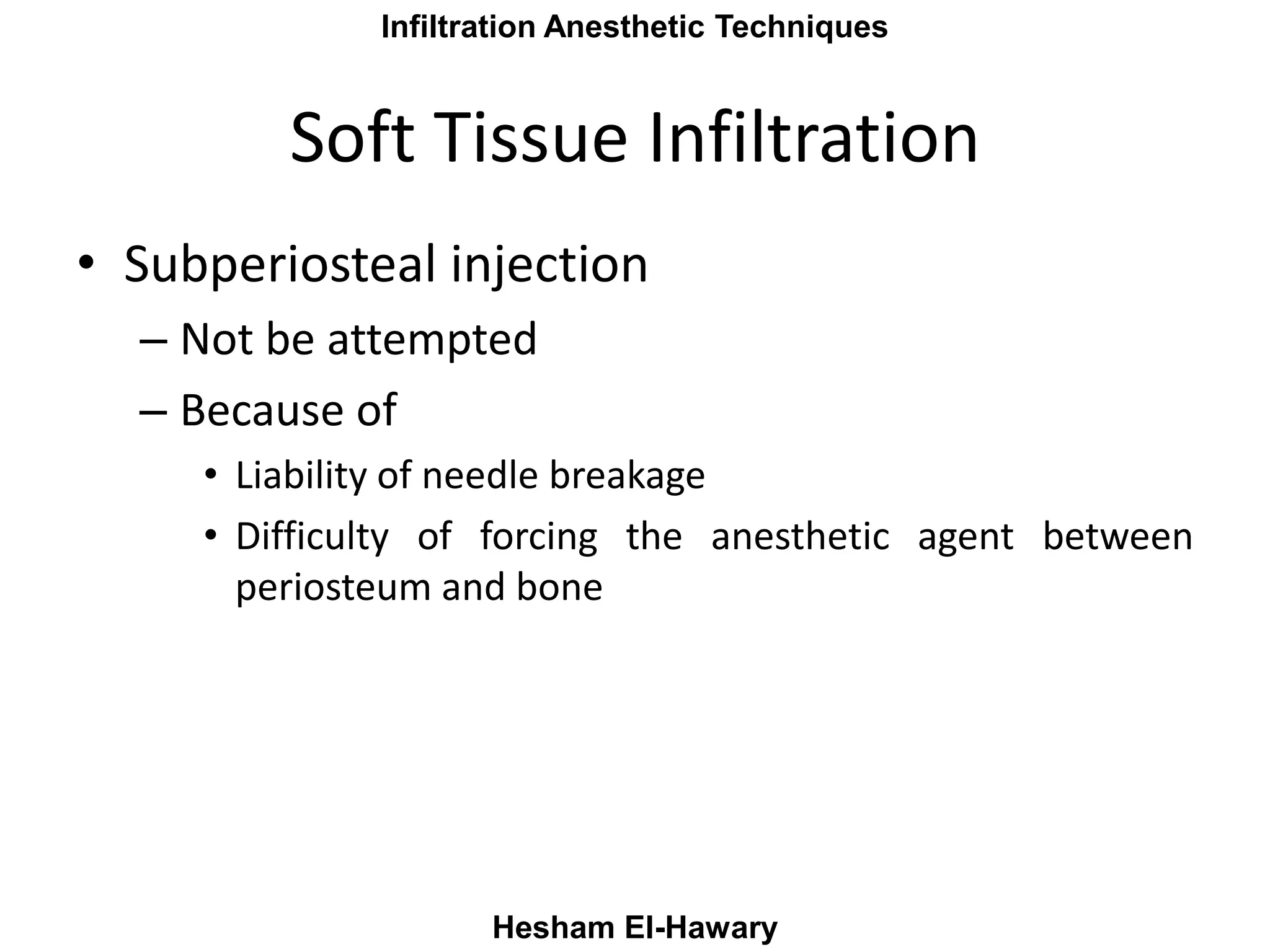 Infiltration Anesthetic Techniques

Soft Tissue Infiltration

• Subperiosteal injection
– Not be attempted
– Because of
• Liability of needle breakage
• Difficulty of forcing the anesthetic agent between periosteum and bone

Hesham El-Hawary